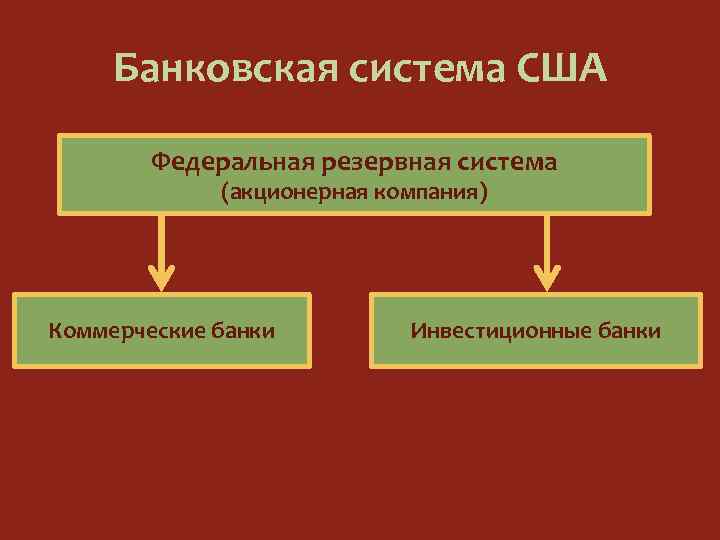 Банковская система США

Федеральная резервная система
(акционерная компания)

Коммерческие банки

Инвестиционные банки